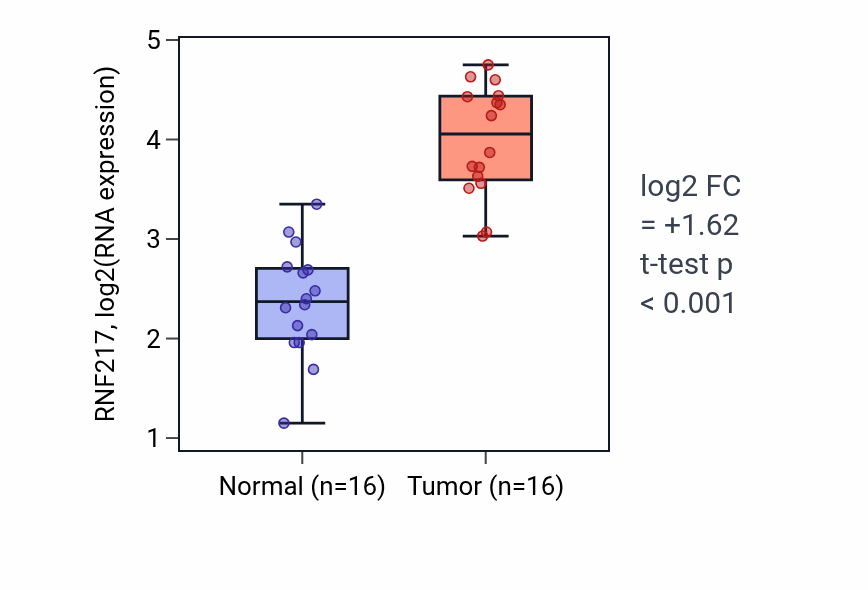 RNF217, log2(RNA expression)

5
4
3
2
1

Normal (n=16)
Tumor (n=16)

log2 FC
= +1.62
t-test p
< 0.001